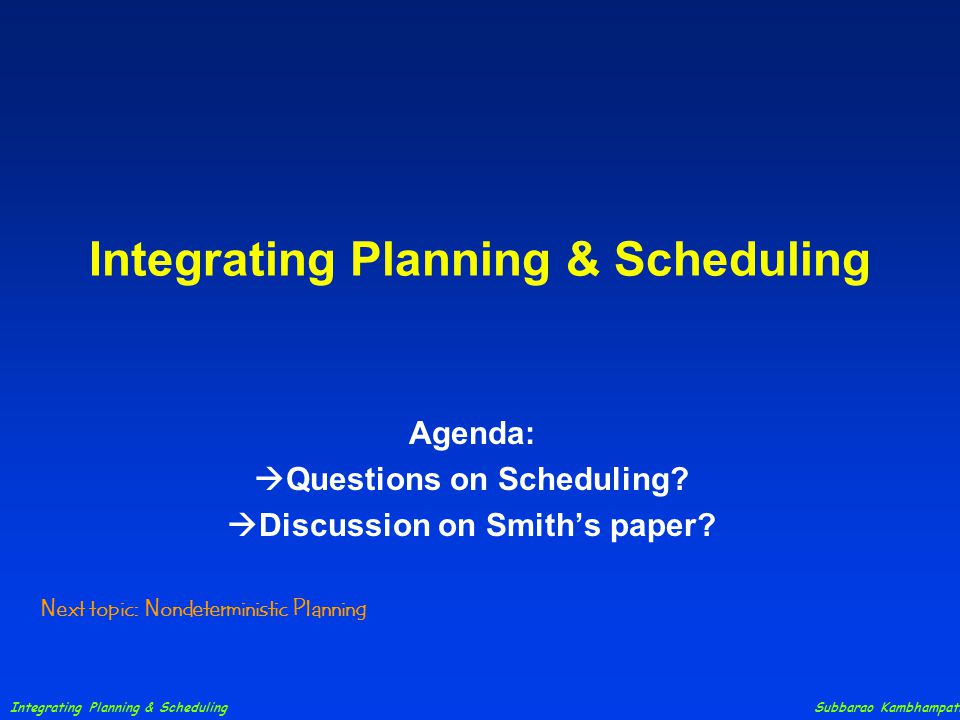 Integrating Planning & Scheduling

Agenda:
→Questions on Scheduling?
→Discussion on Smith's paper?

Next topic: Nondeterministic Planning

Integrating Planning & Scheduling

Subbarao Kambhampat